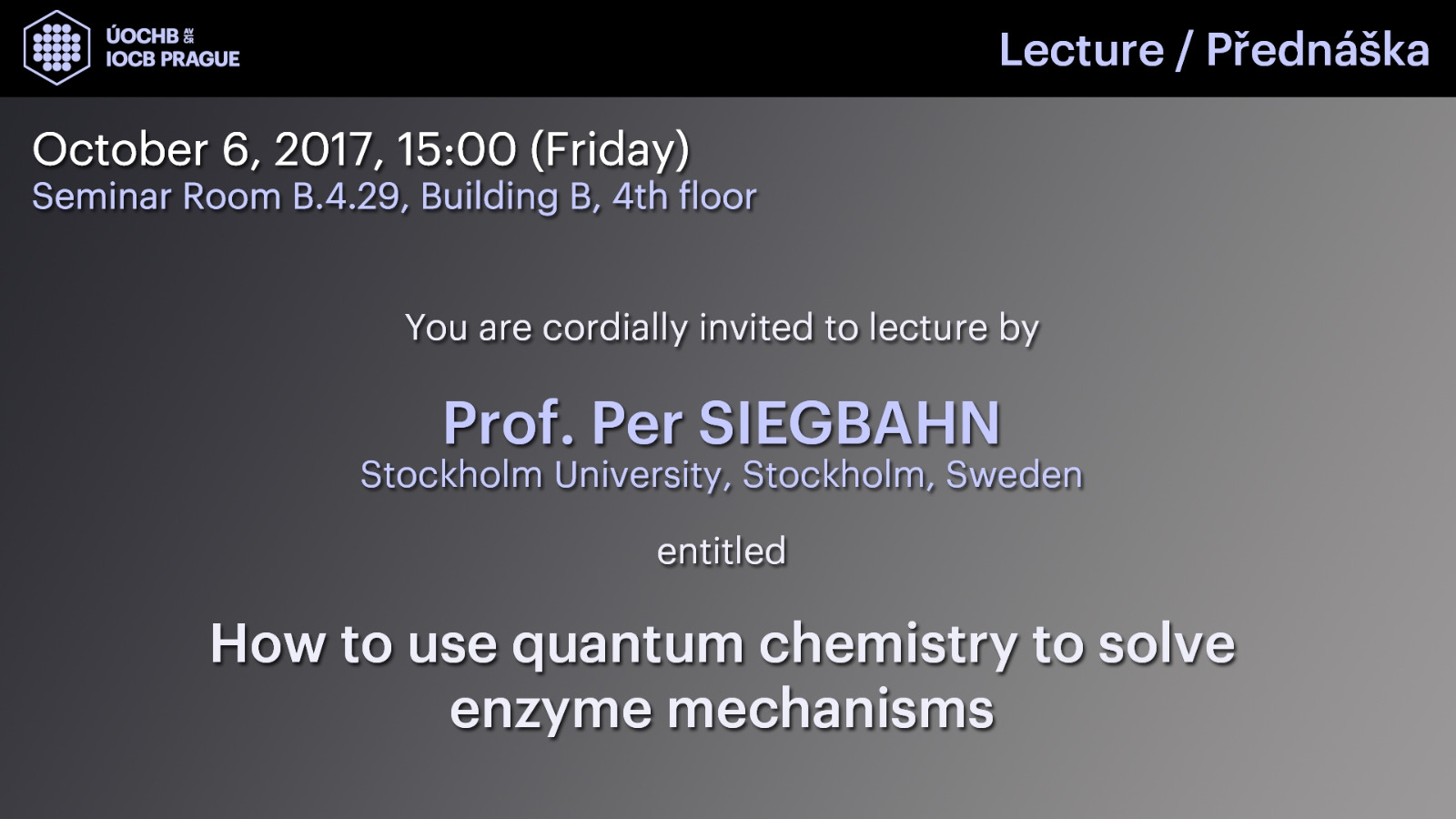 ÚOCHB AV ČR
IOCB PRAGUE

Lecture / Přednáška

October 6, 2017, 15:00 (Friday)
Seminar Room B.4.29, Building B, 4th floor

You are cordially invited to lecture by

Prof. Per SIEGBAHN
Stockholm University, Stockholm, Sweden

entitled

How to use quantum chemistry to solve enzyme mechanisms